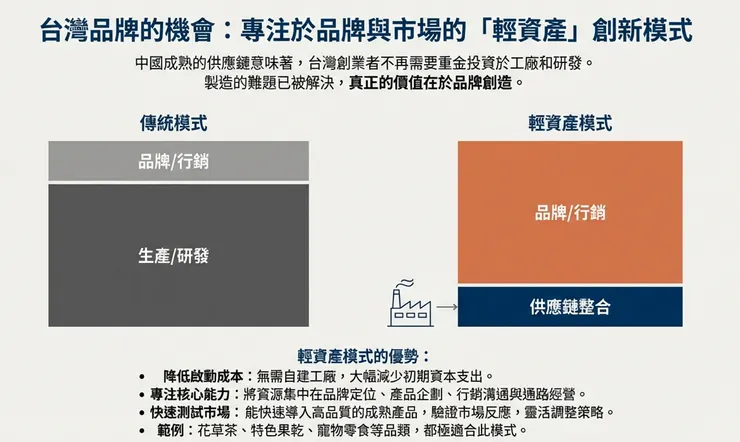 台灣品牌的機會：專注於品牌與市場的「輕資產」創新模式

中國成熟的供應鏈意味著，台灣創業者不再需要重金投資於工廠和研發。
製造的難題已被解決，真正的價值在於品牌創造。

傳統模式

品牌/行銷

生產/研發

輕資產模式

品牌/行銷

供應鏈整合

輕資產模式的優勢：

• 降低啟動成本：無需自建工廠，大幅減少初期資本支出。
• 專注核心能力：將資源集中在品牌定位、產品企劃、行銷溝通與通路經營。
• 快速測試市場：能快速導入高品質的成熟產品，驗證市場反應，靈活調整策略。
• 範例：花草茶、特色果乾、寵物零食等品類，都極適合此模式。